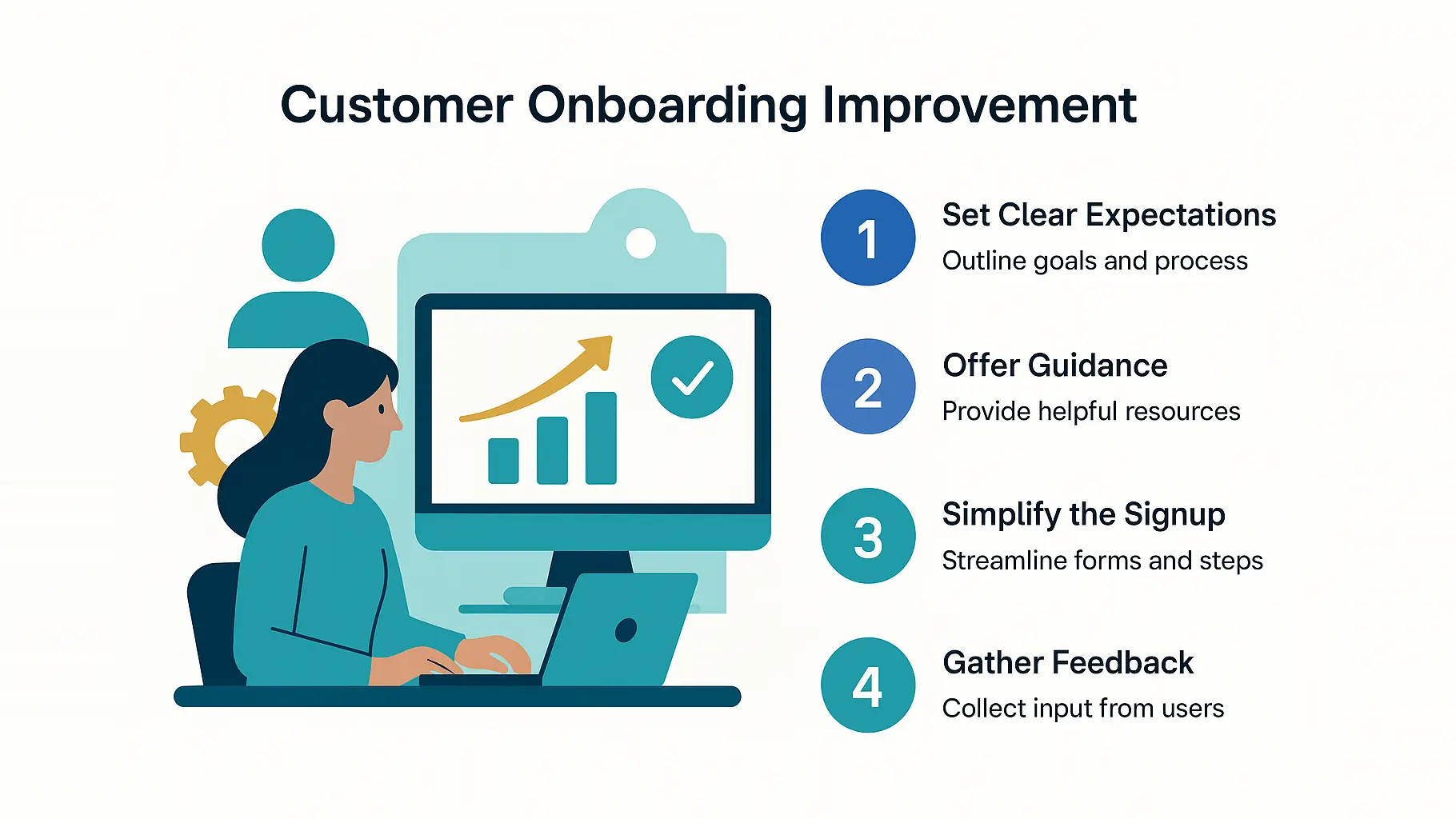 Customer Onboarding Improvement

1
Set Clear Expectations
Outline goals and process

2
Offer Guidance
Provide helpful resources

3
Simplify the Signup
Streamline forms and steps

4
Gather Feedback
Collect input from users